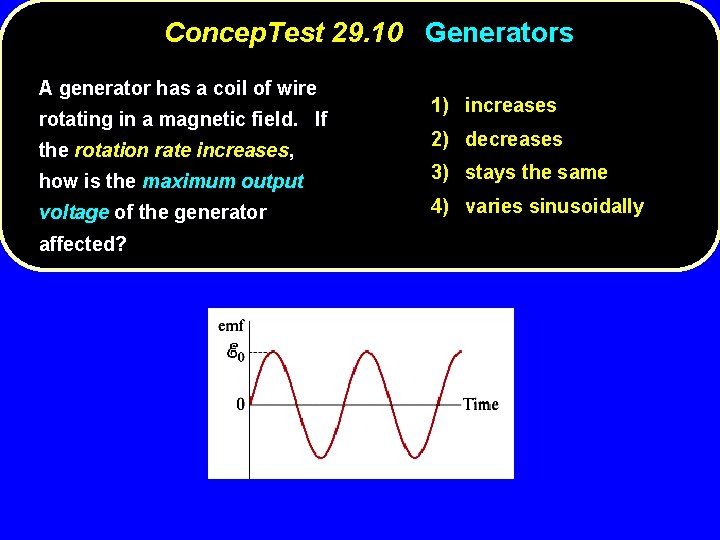 ConcepTest 29.10 Generators

A generator has a coil of wire rotating in a magnetic field. If the rotation rate increases, how is the maximum output voltage of the generator affected?

1) increases
2) decreases
3) stays the same
4) varies sinusoidally

emf
$\mathcal{E}_0$
0
Time